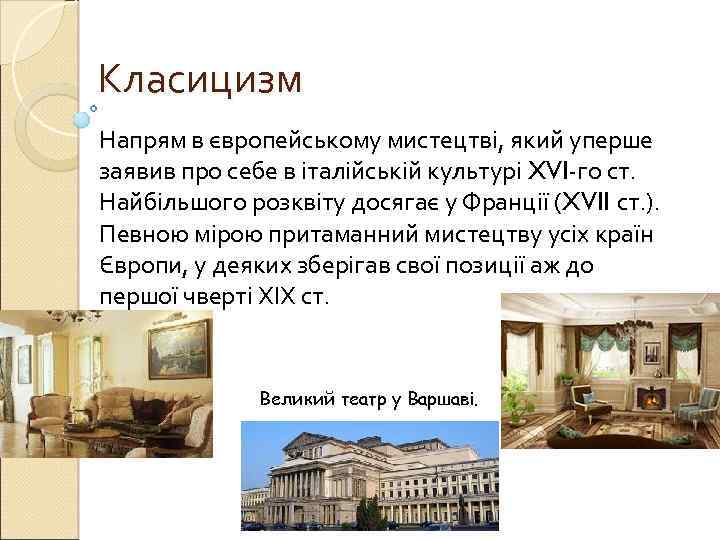 Класицизм

Напрям в європейському мистецтві, який уперше заявив про себе в італійській культурі XVI-го ст. Найбільшого розквіту досягає у Франції (XVII ст.). Певною мірою притаманний мистецтву усіх країн Європи, у деяких зберігав свої позиції аж до першої чверті XIX ст.

Великий театр у Варшаві.